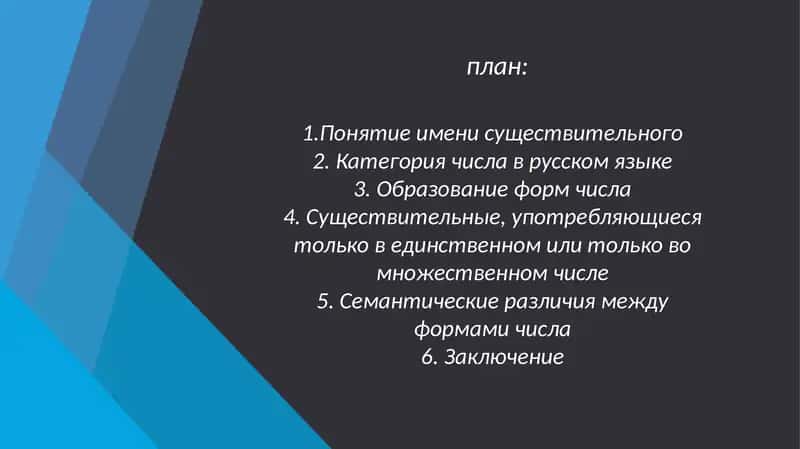 план:

1.Понятие имени существительного
2. Категория числа в русском языке
3. Образование форм числа
4. Существительные, употребляющиеся только в единственном или только во множественном числе
5. Семантические различия между формами числа
6. Заключение